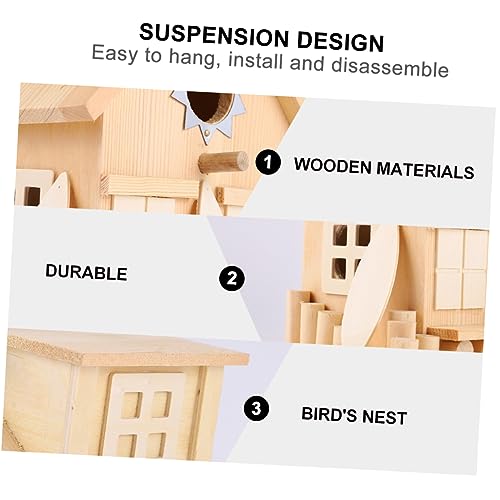 SUSPENSION DESIGN
Easy to hang, install and disassemble

1 WOODEN MATERIALS

DURABLE 2

3 BIRD'S NEST